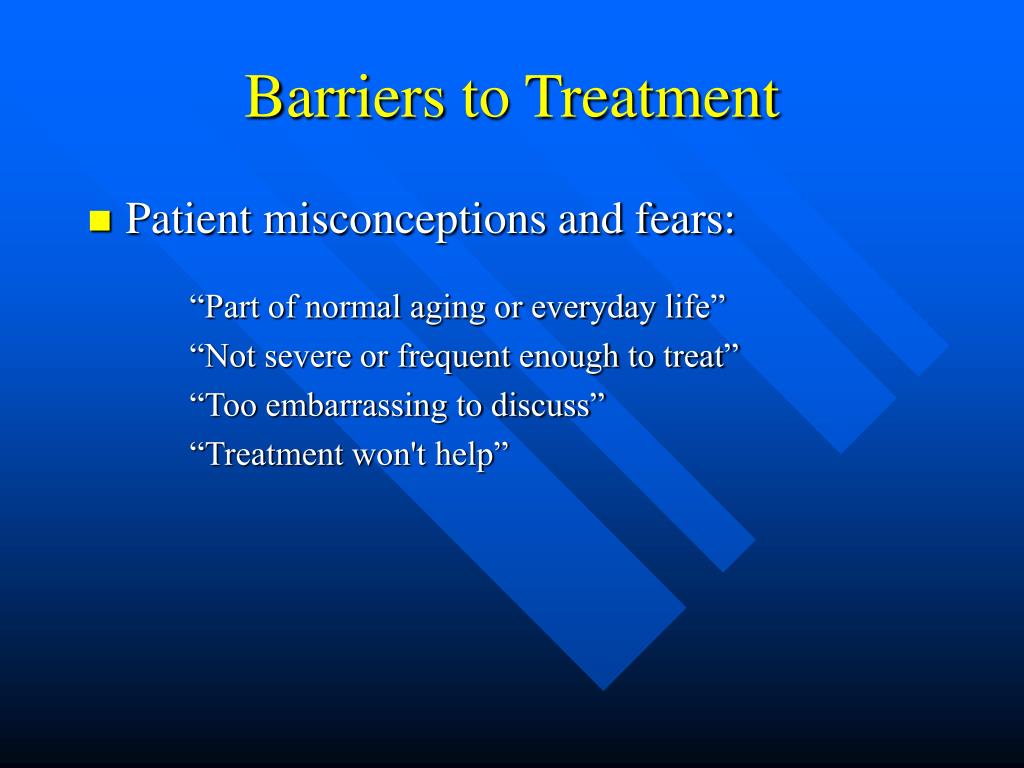 Barriers to Treatment

Patient misconceptions and fears:

“Part of normal aging or everyday life”
“Not severe or frequent enough to treat”
“Too embarrassing to discuss”
“Treatment won't help”